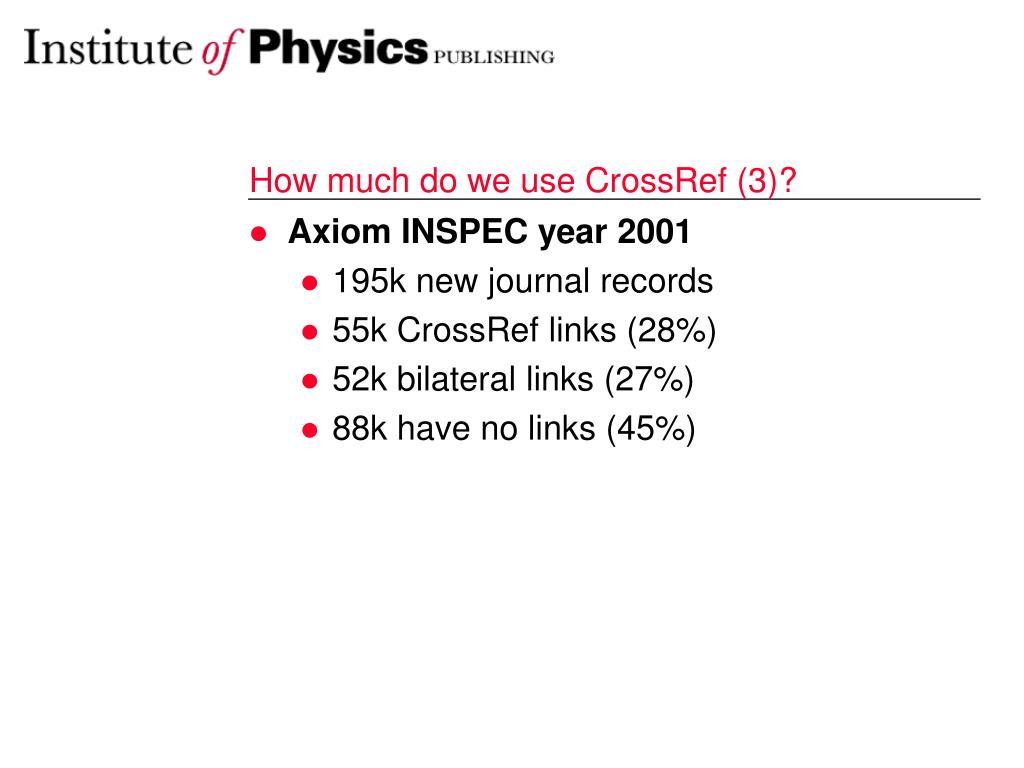 Institute of Physics PUBLISHING

How much do we use CrossRef (3)?

- Axiom INSPEC year 2001
  - 195k new journal records
  - 55k CrossRef links (28%)
  - 52k bilateral links (27%)
  - 88k have no links (45%)